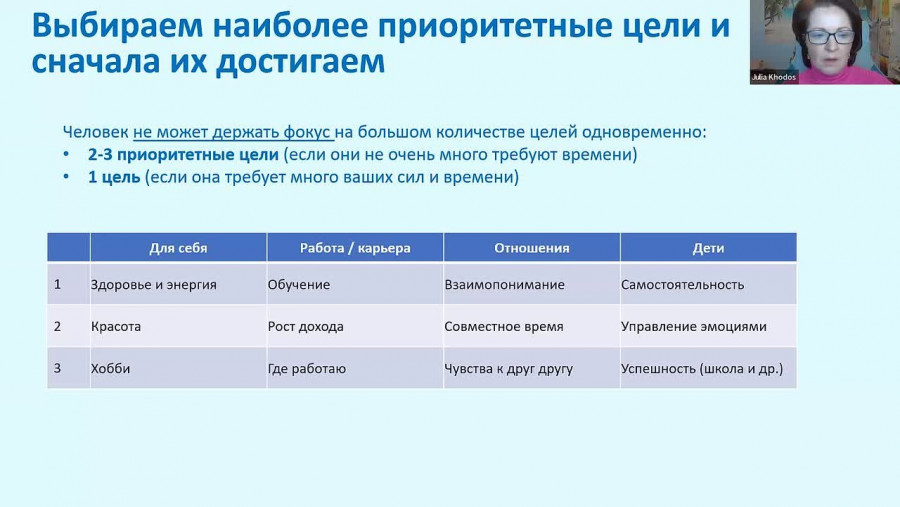 Выбираем наиболее приоритетные цели и сначала их достигаем

Julia Khodos

Человек не может держать фокус на большом количестве целей одновременно:
• 2-3 приоритетные цели (если они не очень много требуют времени)
• 1 цель (если она требует много ваших сил и времени)

| | Для себя | Работа / карьера | Отношения | Дети |
|---|---|---|---|---|
| 1 | Здоровье и энергия | Обучение | Взаимопонимание | Самостоятельность |
| 2 | Красота | Рост дохода | Совместное время | Управление эмоциями |
| 3 | Хобби | Где работаю | Чувства к друг другу | Успешность (школа и др.) |